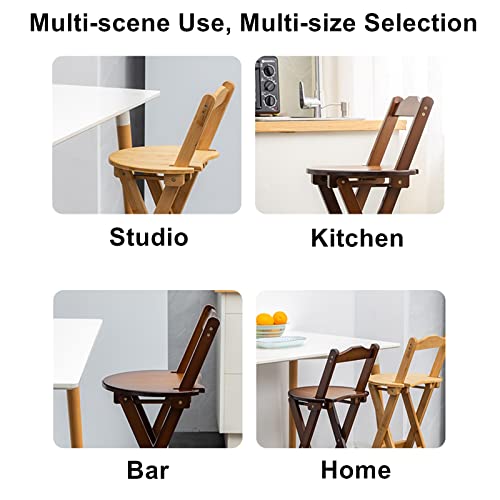 Multi-scene Use, Multi-size Selection

Studio

Kitchen

Bar

Home